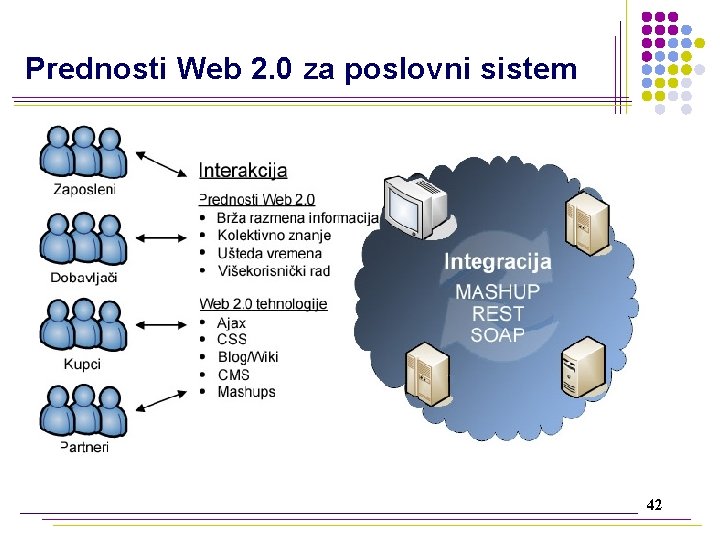 Prednosti Web 2.0 za poslovni sistem

Zaposleni

Dobavljači

Kupci

Partneri

Interakcija

Prednosti Web 2.0
• Brža razmena informacija
• Kolektivno znanje
• Ušteda vremena
• Višekorisnički rad

Web 2.0 tehnologije
• Ajax
• CSS
• Blog/Wiki
• CMS
• Mashups

Integracija
MASHUP
REST
SOAP

42